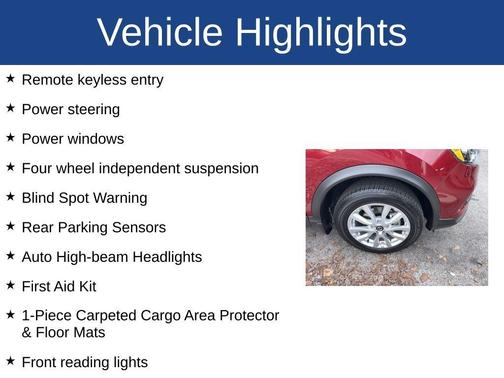 Vehicle Highlights

★ Remote keyless entry

★ Power steering

★ Power windows

★ Four wheel independent suspension

★ Blind Spot Warning

★ Rear Parking Sensors

★ Auto High-beam Headlights

★ First Aid Kit

★ 1-Piece Carpeted Cargo Area Protector & Floor Mats

★ Front reading lights